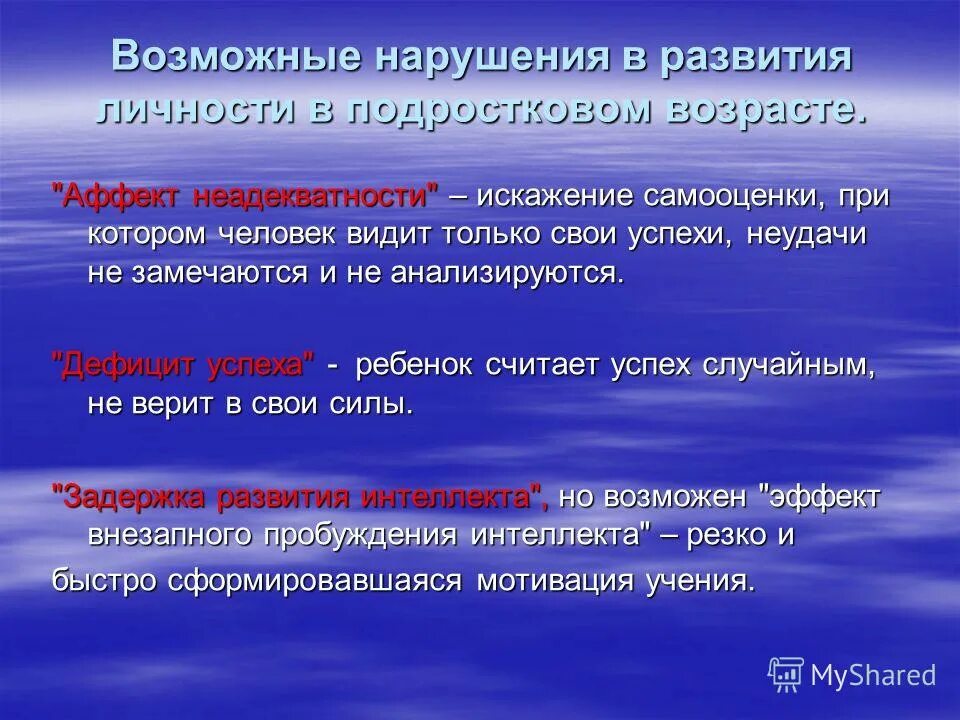 Возможные нарушения в развития личности в подростковом возрасте.

"Аффект неадекватности" – искажение самооценки, при котором человек видит только свои успехи, неудачи не замечаются и не анализируются.

"Дефицит успеха" - ребенок считает успех случайным, не верит в свои силы.

"Задержка развития интеллекта", но возможен "эффект внезапного пробуждения интеллекта" – резко и

быстро сформировавшаяся мотивация учения.

MyShared